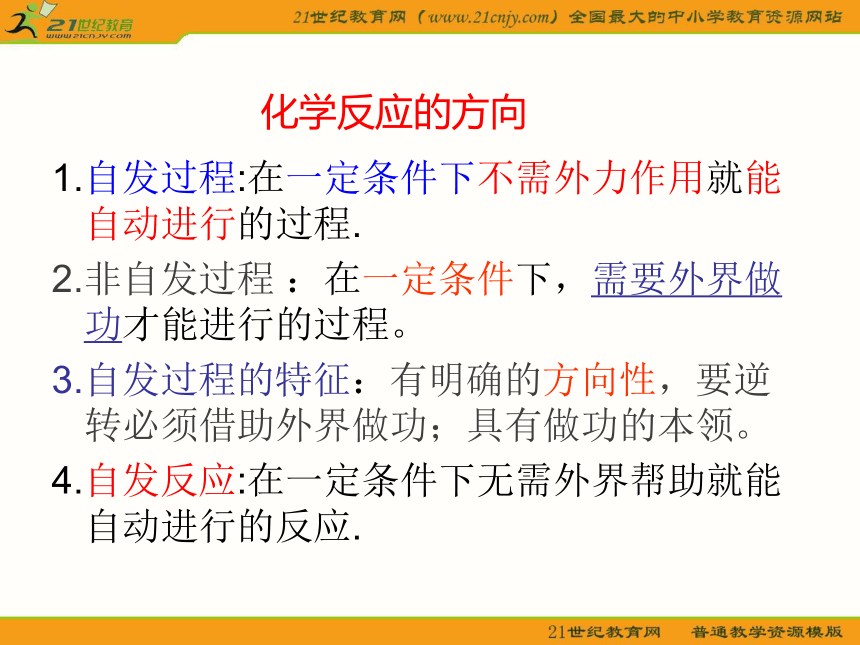 21世纪教育
www.21cnjy.com

21世纪教育网（www.21cnjy.com）全国最大的中小学教育资源网站

化学反应的方向

1.自发过程:在一定条件下不需外力作用就能自动进行的过程.

2.非自发过程 ：在一定条件下，需要外界做功才能进行的过程。

3.自发过程的特征：有明确的方向性，要逆转必须借助外界做功；具有做功的本领。

4.自发反应:在一定条件下无需外界帮助就能自动进行的反应.

21世纪教育网　普通教学资源模版